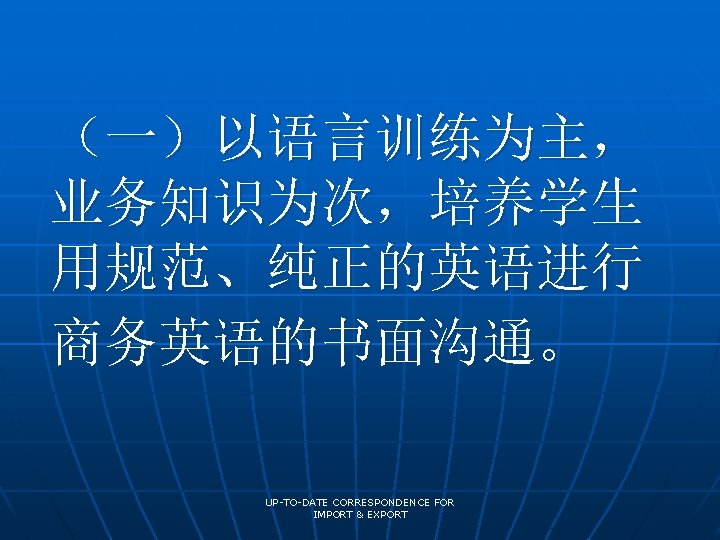 （一）以语言训练为主，业务知识为次，培养学生用规范、纯正的英语进行商务英语的书面沟通。

UP-TO-DATE CORRESPONDENCE FOR IMPORT & EXPORT